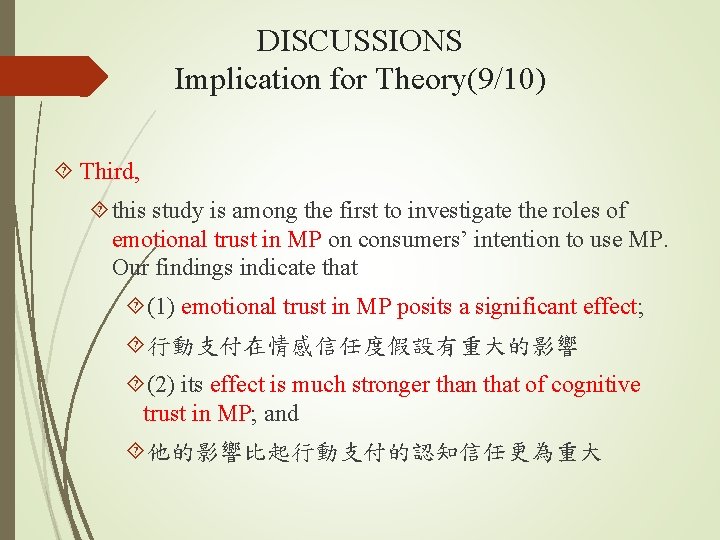 DISCUSSIONS
Implication for Theory(9/10)

Third,

this study is among the first to investigate the roles of emotional trust in MP on consumers’ intention to use MP. Our findings indicate that

(1) emotional trust in MP posits a significant effect;

行動支付在情感信任度假設有重大的影響

(2) its effect is much stronger than that of cognitive trust in MP; and

他的影響比起行動支付的認知信任更為重大